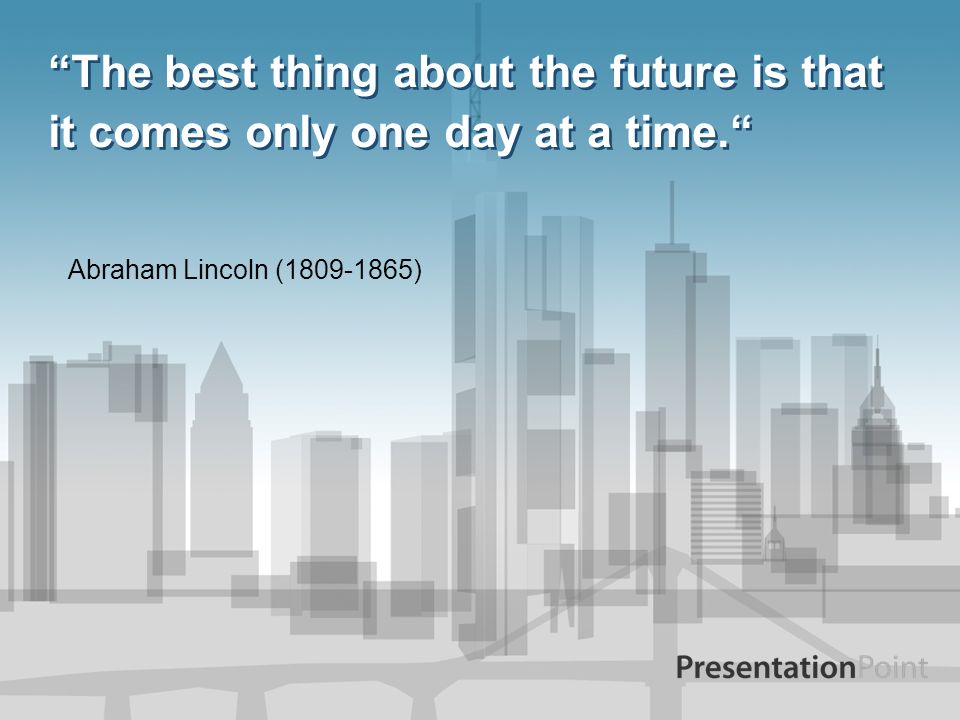 “The best thing about the future is that it comes only one day at a time.“

Abraham Lincoln (1809-1865)

PresentationPoint